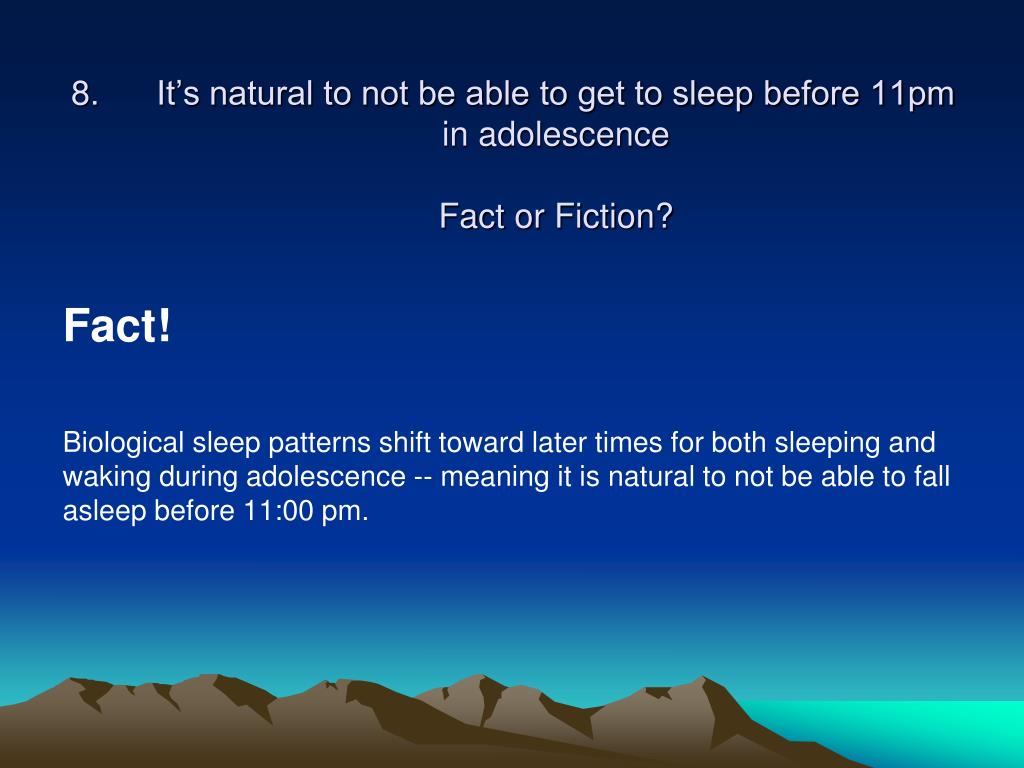 8. It’s natural to not be able to get to sleep before 11pm in adolescence

Fact or Fiction?

Fact!

Biological sleep patterns shift toward later times for both sleeping and waking during adolescence -- meaning it is natural to not be able to fall asleep before 11:00 pm.